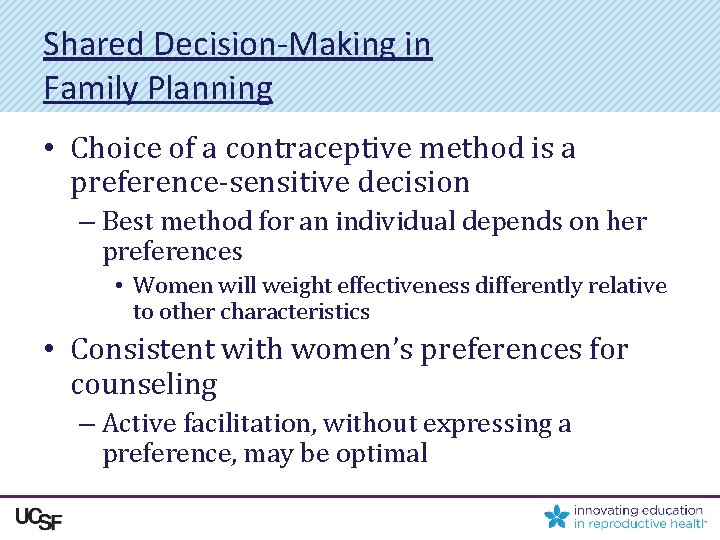 Shared Decision-Making in Family Planning

• Choice of a contraceptive method is a preference-sensitive decision
– Best method for an individual depends on her preferences
• Women will weight effectiveness differently relative to other characteristics

• Consistent with women's preferences for counseling
– Active facilitation, without expressing a preference, may be optimal

UCSF

innovating education in reproductive health